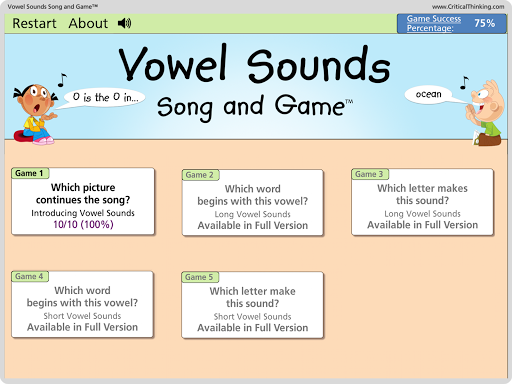 Vowel Sounds Song and Game™

www.CriticalThinking.com

Restart About

Game Success Percentage: 75%

Vowel Sounds Song and Game™

O is the O in...

ocean

Game 1
Which picture continues the song?
Introducing Vowel Sounds
10/10 (100%)

Game 2
Which word begins with this vowel?
Long Vowel Sounds
Available in Full Version

Game 3
Which letter makes this sound?
Long Vowel Sounds
Available in Full Version

Game 4
Which word begins with this vowel?
Short Vowel Sounds
Available in Full Version

Game 5
Which letter make this sound?
Short Vowel Sounds
Available in Full Version